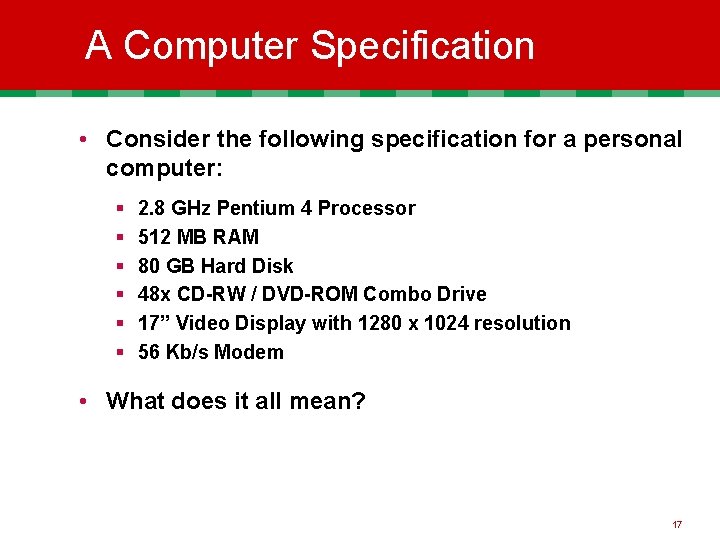 A Computer Specification

• Consider the following specification for a personal computer:

▪ 2.8 GHz Pentium 4 Processor
▪ 512 MB RAM
▪ 80 GB Hard Disk
▪ 48x CD-RW / DVD-ROM Combo Drive
▪ 17” Video Display with 1280 x 1024 resolution
▪ 56 Kb/s Modem

• What does it all mean?

17